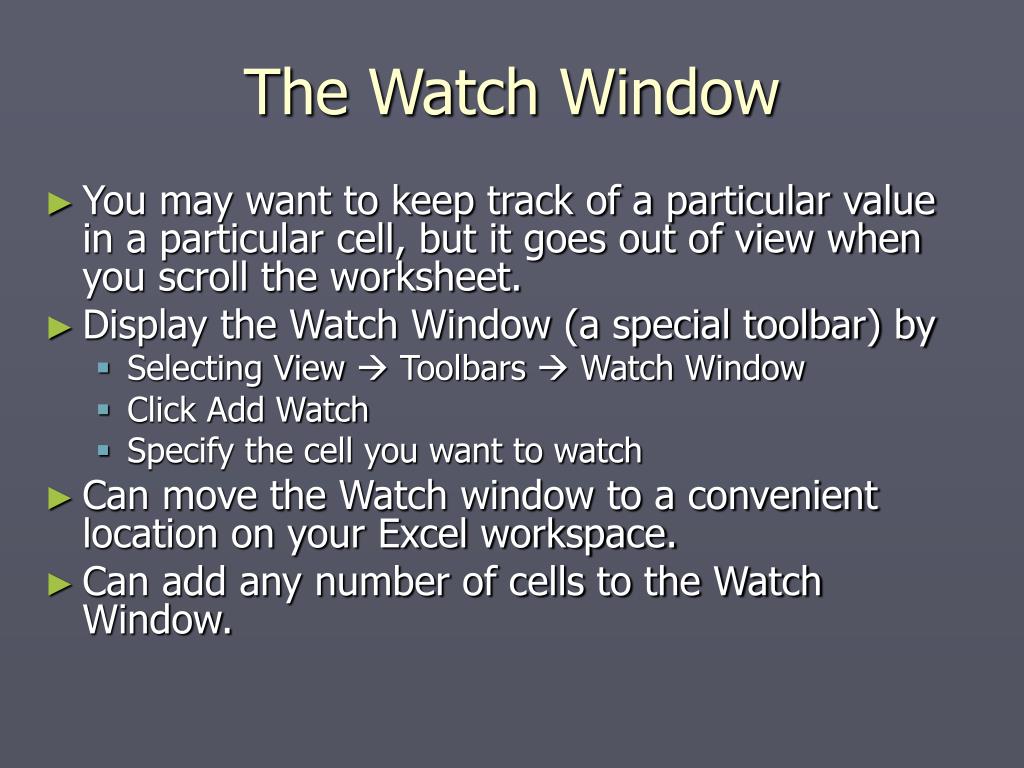 The Watch Window

► You may want to keep track of a particular value in a particular cell, but it goes out of view when you scroll the worksheet.

► Display the Watch Window (a special toolbar) by
▪ Selecting View → Toolbars → Watch Window
▪ Click Add Watch
▪ Specify the cell you want to watch

► Can move the Watch window to a convenient location on your Excel workspace.

► Can add any number of cells to the Watch Window.